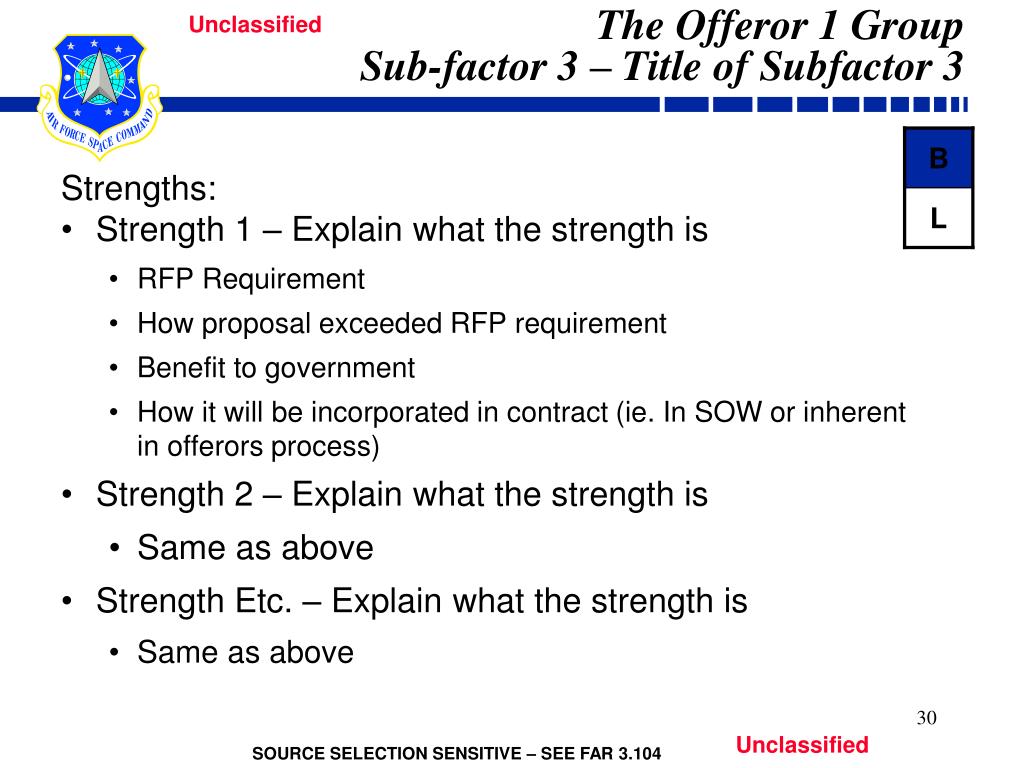 Unclassified

AIR FORCE SPACE COMMAND

The Offeror 1 Group
Sub-factor 3 – Title of Subfactor 3

| B |
|---|
| L |

Strengths:
• Strength 1 – Explain what the strength is
• RFP Requirement
• How proposal exceeded RFP requirement
• Benefit to government
• How it will be incorporated in contract (ie. In SOW or inherent in offerors process)
• Strength 2 – Explain what the strength is
• Same as above
• Strength Etc. – Explain what the strength is
• Same as above

30

SOURCE SELECTION SENSITIVE – SEE FAR 3.104

Unclassified